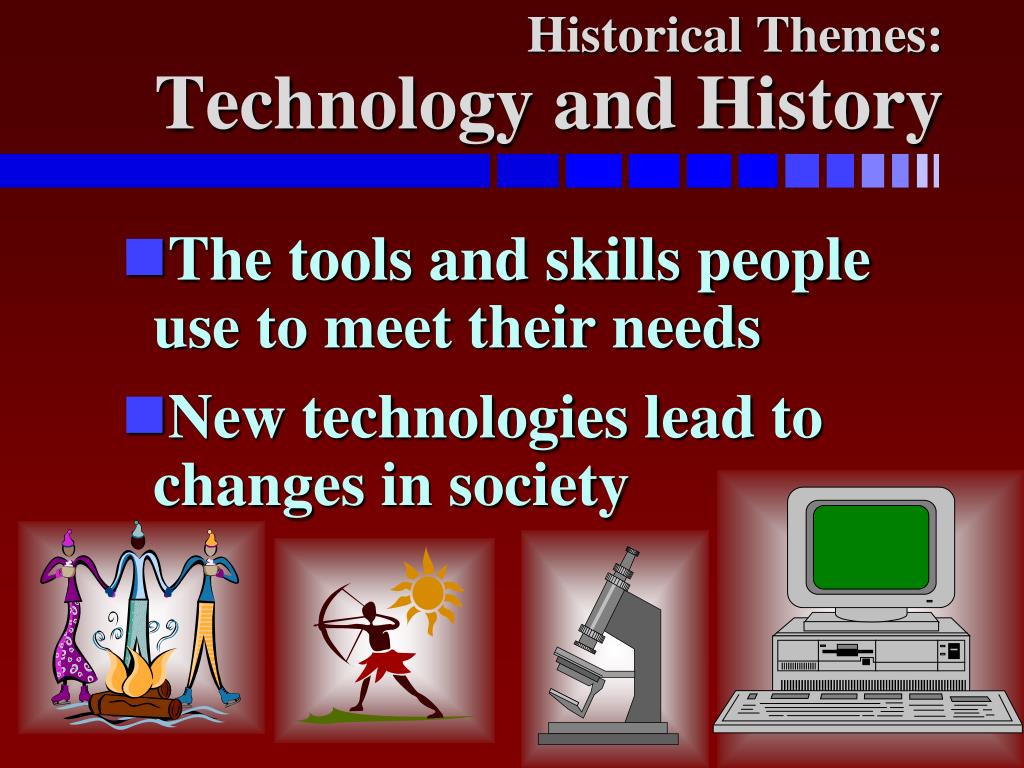 Historical Themes:
Technology and History

The tools and skills people use to meet their needs

New technologies lead to changes in society